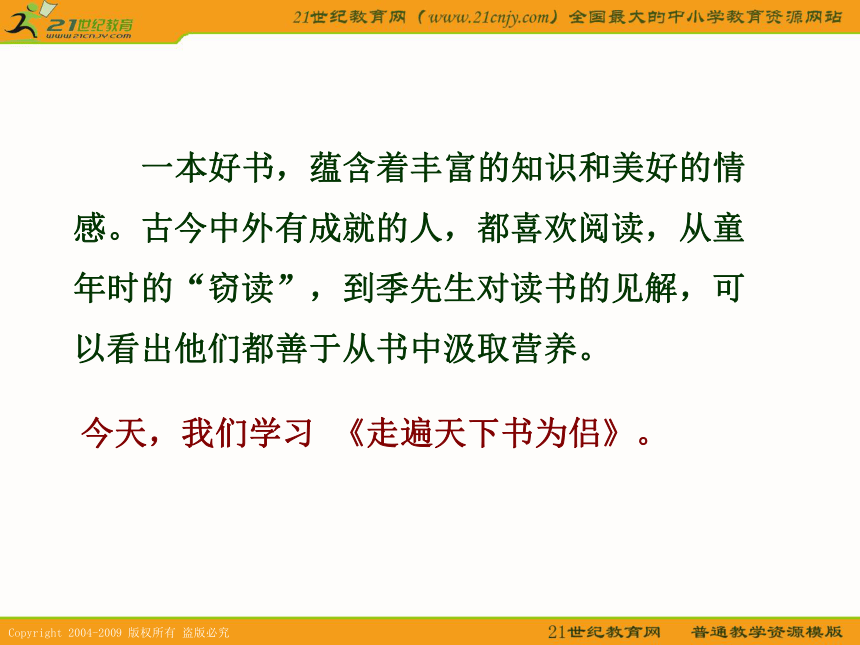 21世纪教育
www.21cnjy.com

21世纪教育网（www.21cnjy.com）全国最大的中小学教育资源网站

一本好书，蕴含着丰富的知识和美好的情感。古今中外有成就的人，都喜欢阅读，从童年时的“窃读”，到季先生对读书的见解，可以看出他们都善于从书中汲取营养。

今天，我们学习 《走遍天下书为侣》。

Copyright 2004-2009 版权所有 盗版必究

21世纪教育网 普通教学资源模版